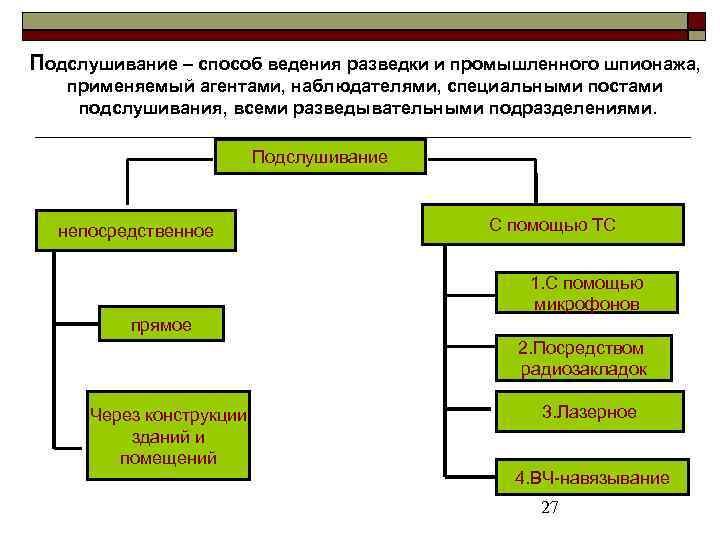 Подслушивание – способ ведения разведки и промышленного шпионажа, применяемый агентами, наблюдателями, специальными постами подслушивания, всеми разведывательными подразделениями.

Подслушивание

непосредственное

прямое

Через конструкции зданий и помещений

С помощью ТС

1.С помощью микрофонов

2.Посредством радиозакладок

3.Лазерное

4.ВЧ-навязывание

27